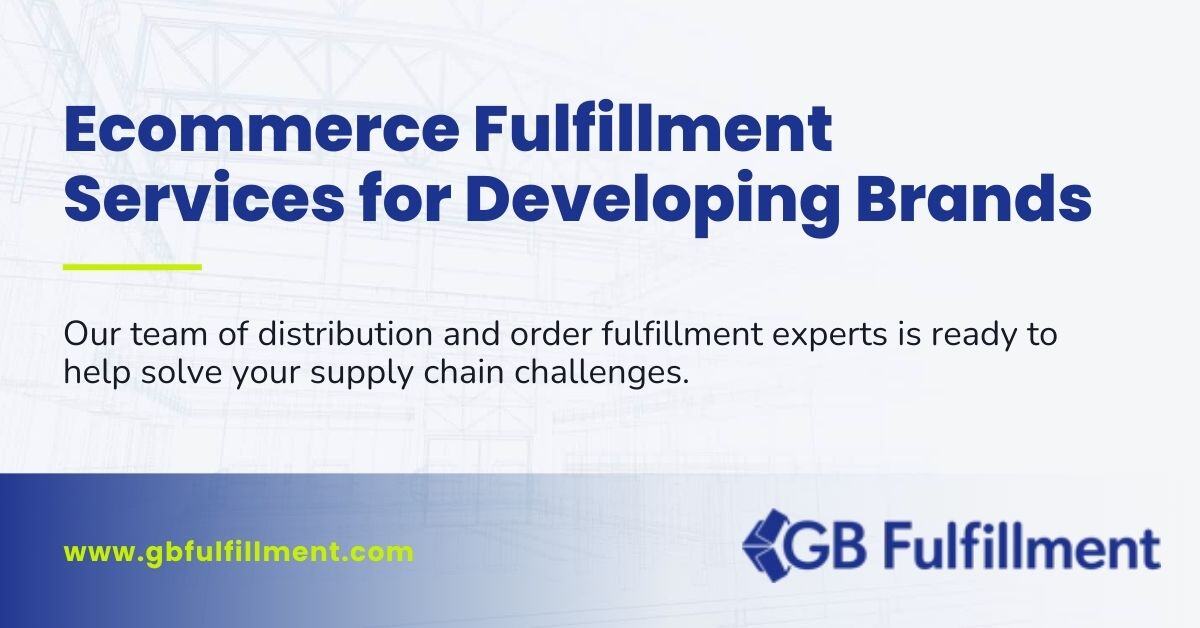 Ecommerce Fulfillment Services for Developing Brands

Our team of distribution and order fulfillment experts is ready to help solve your supply chain challenges.

www.gbfulfillment.com

GB Fulfillment